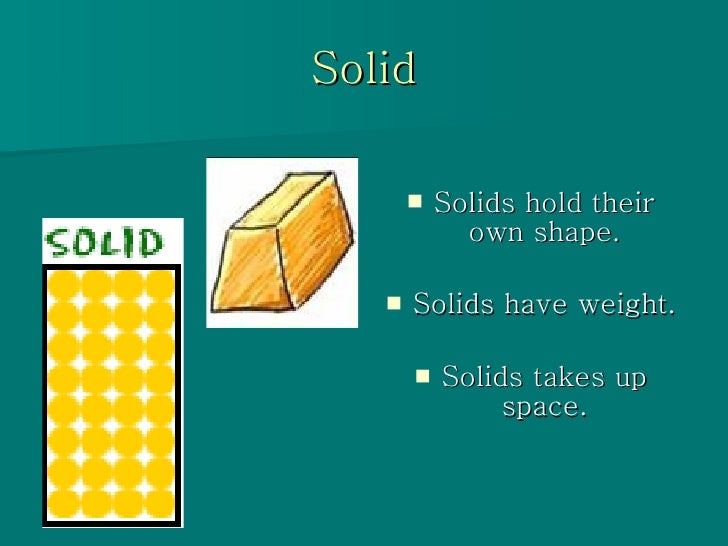 Solid

SOLID

■ Solids hold their own shape.

■ Solids have weight.

■ Solids takes up space.